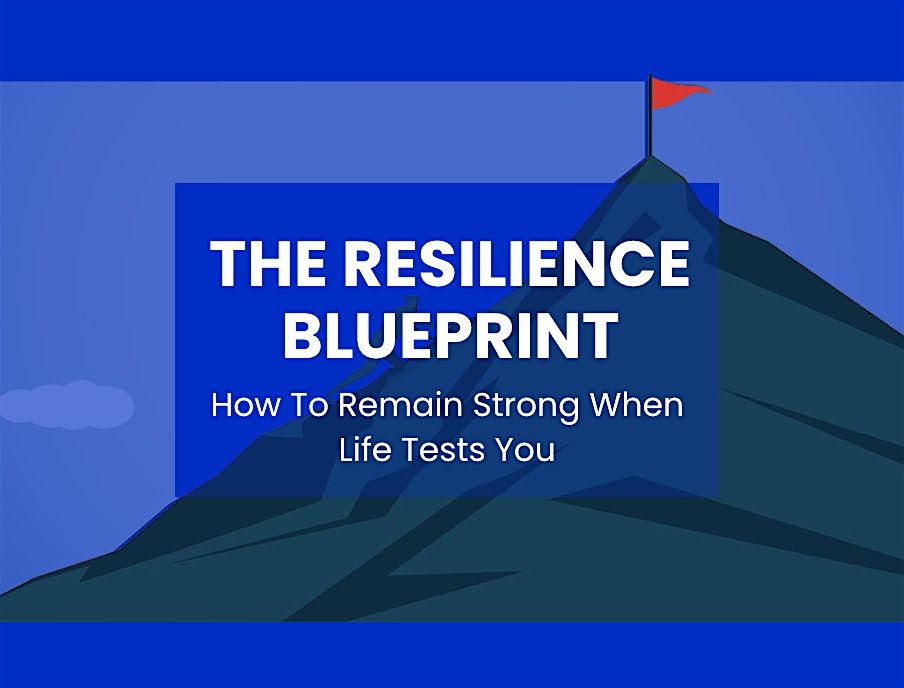 THE RESILIENCE BLUEPRINT

How To Remain Strong When Life Tests You